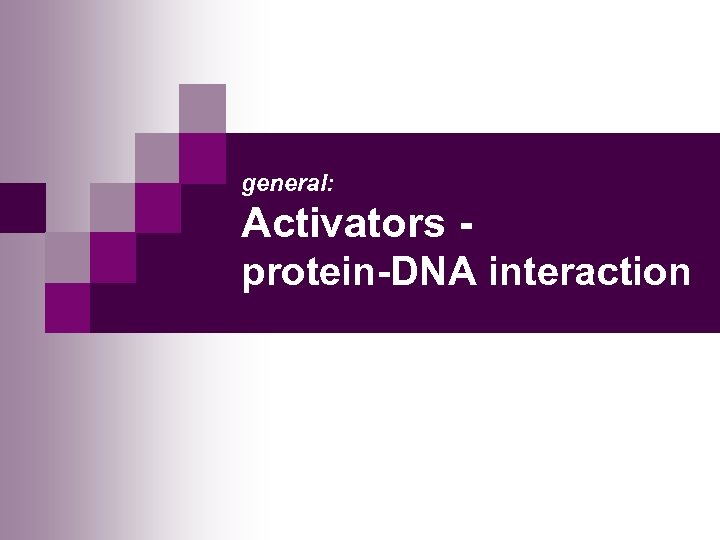 general:

Activators - protein-DNA interaction